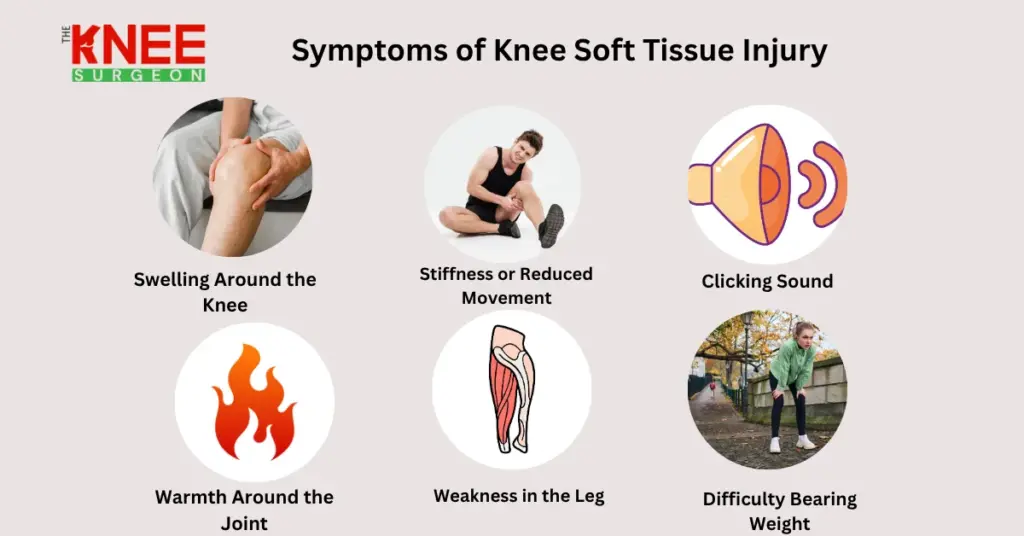 THE KNEE SURGEON

Symptoms of Knee Soft Tissue Injury

Swelling Around the Knee

Stiffness or Reduced Movement

Clicking Sound

Warmth Around the Joint

Weakness in the Leg

Difficulty Bearing Weight